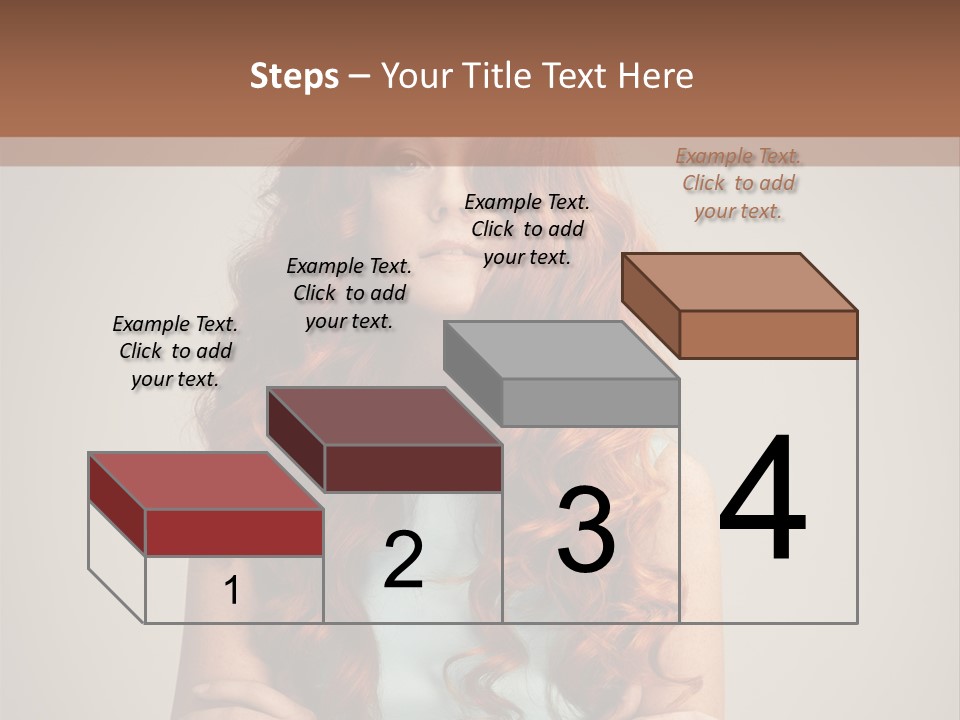 Steps – Your Title Text Here

Example Text. Click to add your text.

Example Text. Click to add your text.

Example Text. Click to add your text.

Example Text. Click to add your text.

1

2

3

4